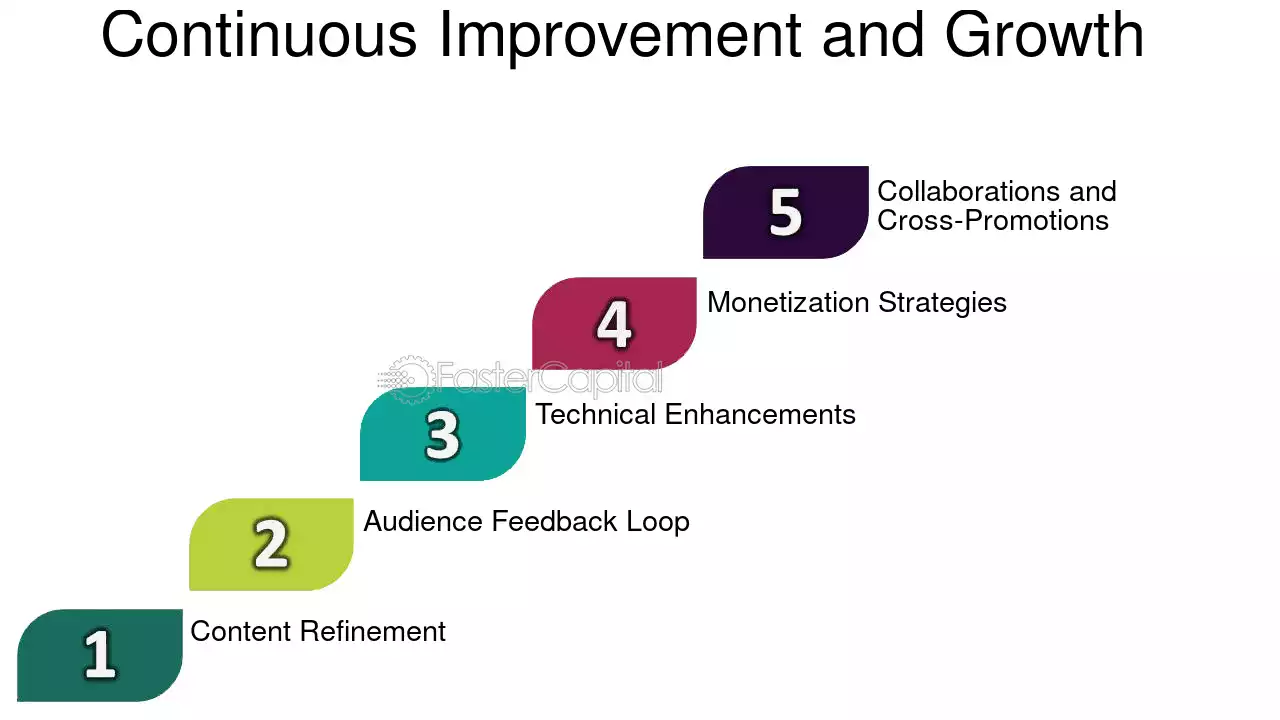 Continuous Improvement and Growth

5 Collaborations and Cross-Promotions

4 Monetization Strategies

FasterCapital

3 Technical Enhancements

2 Audience Feedback Loop

1 Content Refinement